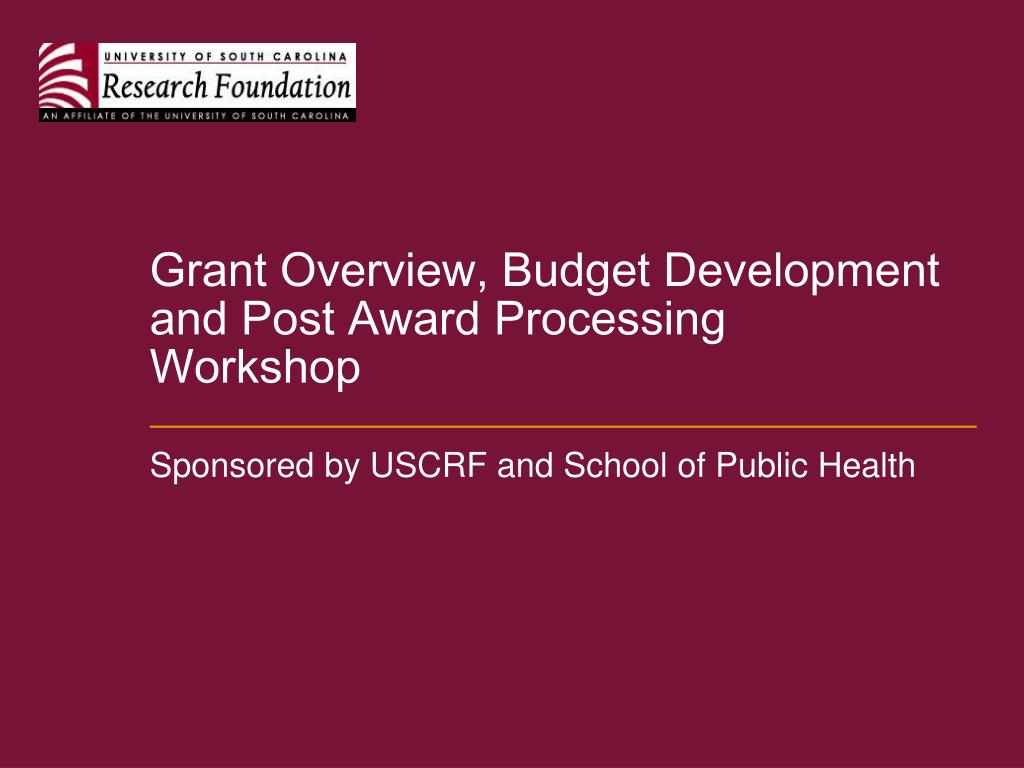 UNIVERSITY OF SOUTH CAROLINA
Research Foundation
AN AFFILIATE OF THE UNIVERSITY OF SOUTH CAROLINA

Grant Overview, Budget Development and Post Award Processing Workshop

Sponsored by USCRF and School of Public Health